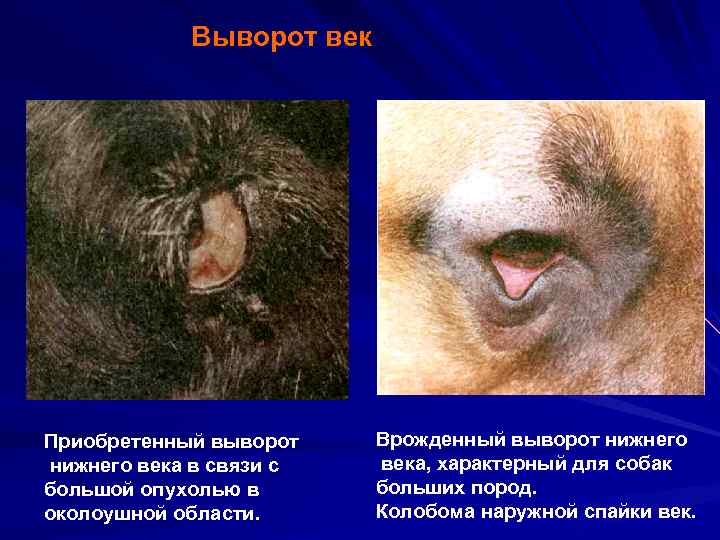 Выворот век

Приобретенный выворот нижнего века в связи с большой опухолью в околоушной области.

Врожденный выворот нижнего века, характерный для собак больших пород.
Колобома наружной спайки век.